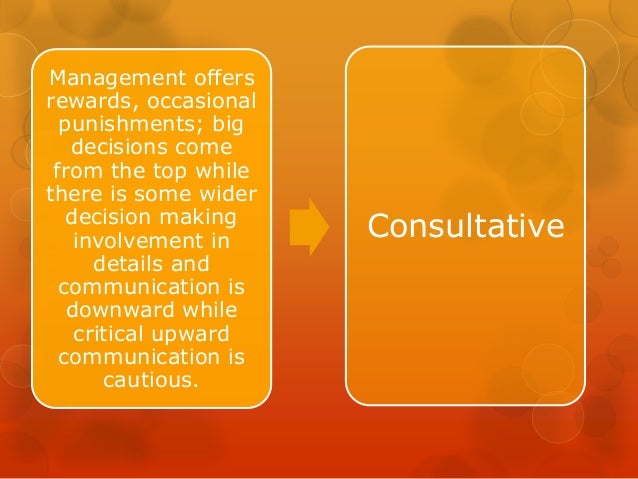 Management offers rewards, occasional punishments; big decisions come from the top while there is some wider decision making involvement in details and communication is downward while critical upward communication is cautious.

Consultative